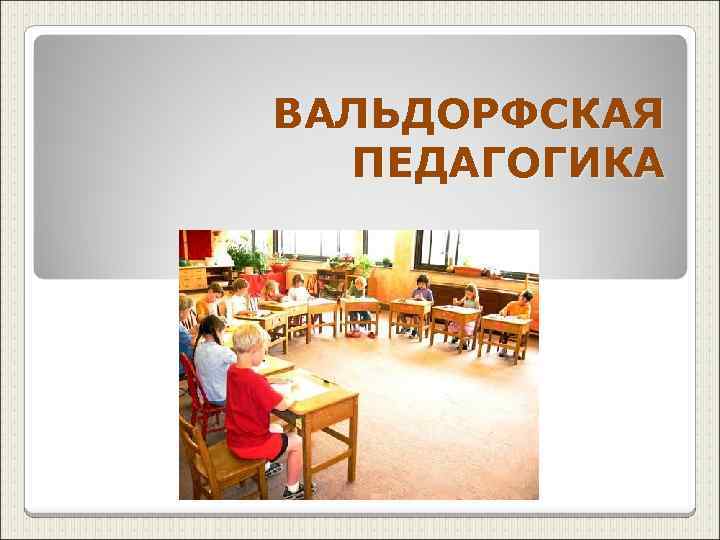 ВАЛЬДОРФСКАЯ ПЕДАГОГИКА